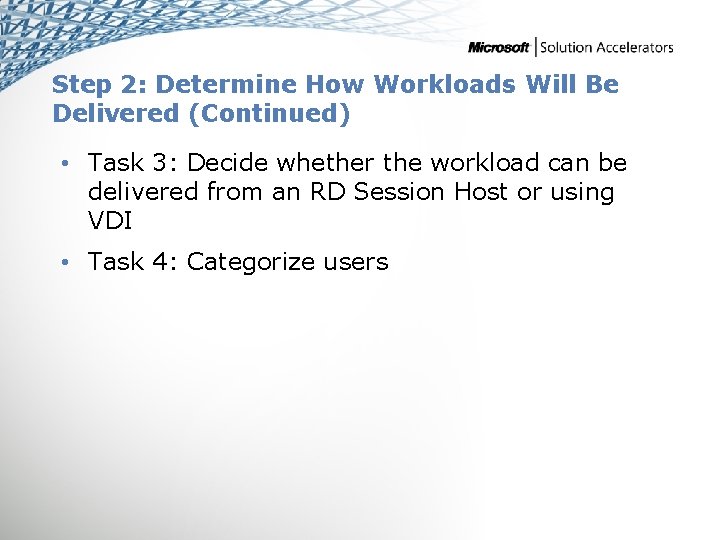 Microsoft | Solution Accelerators

Step 2: Determine How Workloads Will Be Delivered (Continued)

• Task 3: Decide whether the workload can be delivered from an RD Session Host or using VDI

• Task 4: Categorize users